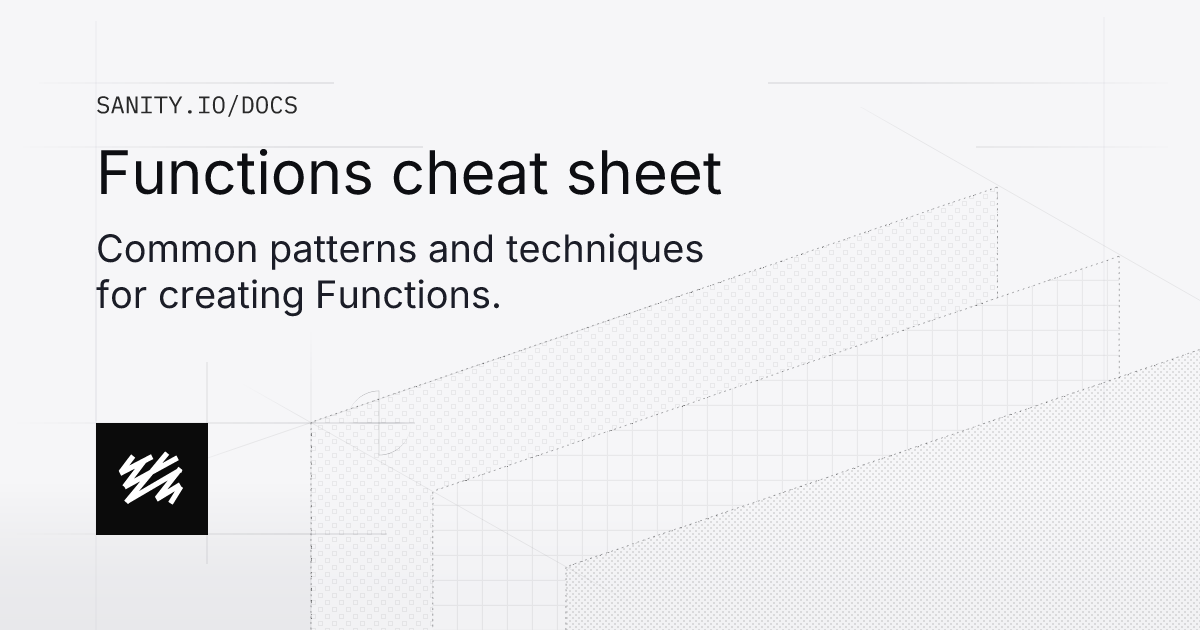 SANITY.IO/DOCS

Functions cheat sheet

Common patterns and techniques for creating Functions.